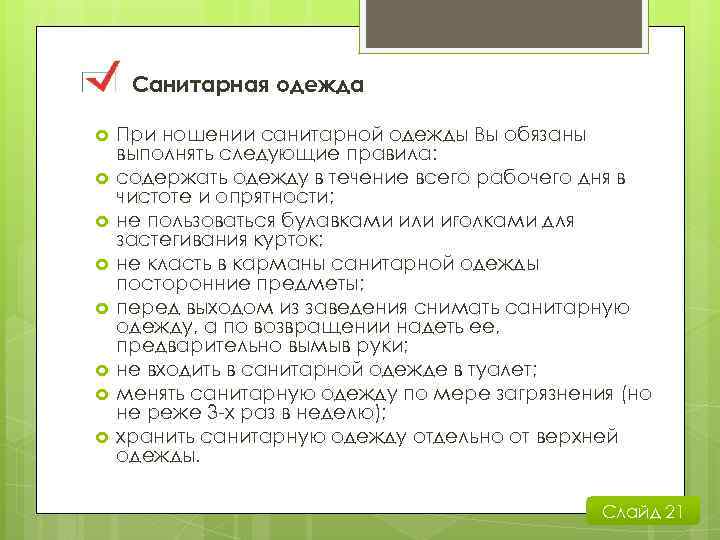 Санитарная одежда

При ношении санитарной одежды Вы обязаны выполнять следующие правила:

содержать одежду в течение всего рабочего дня в чистоте и опрятности;

не пользоваться булавками или иголками для застегивания курток;

не класть в карманы санитарной одежды посторонние предметы;

перед выходом из заведения снимать санитарную одежду, а по возвращении надеть ее, предварительно вымыв руки;

не входить в санитарной одежде в туалет;

менять санитарную одежду по мере загрязнения (но не реже 3-х раз в неделю);

хранить санитарную одежду отдельно от верхней одежды.

Слайд 21